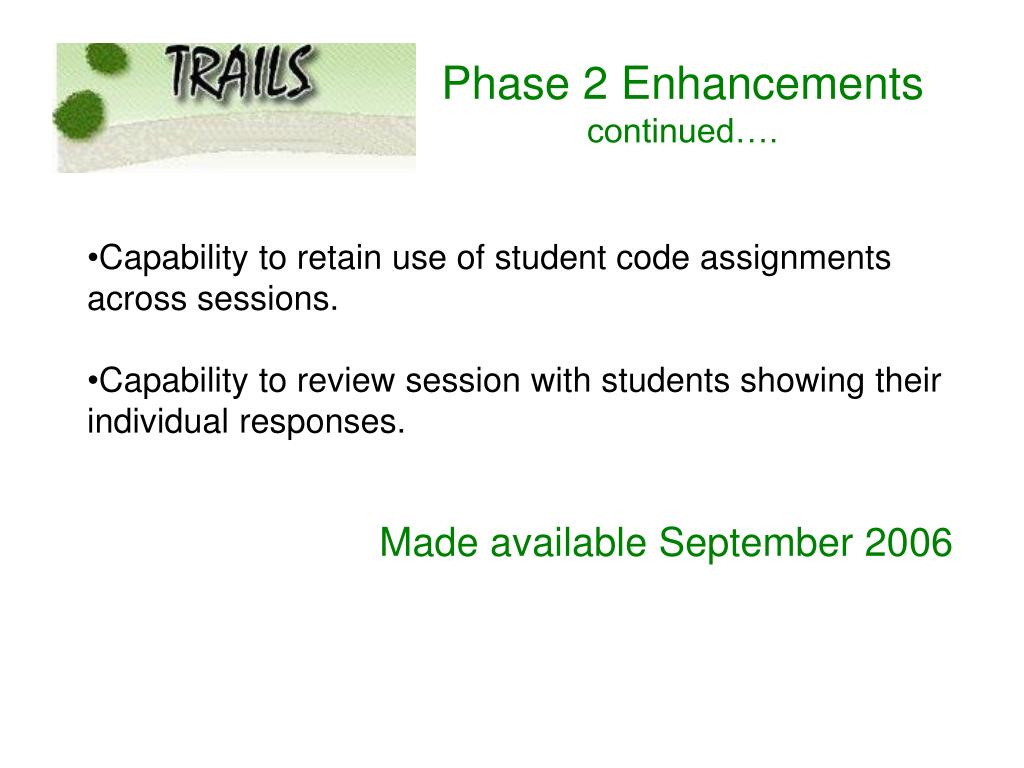 TRAILS

Phase 2 Enhancements
continued….

•Capability to retain use of student code assignments across sessions.

•Capability to review session with students showing their individual responses.

Made available September 2006